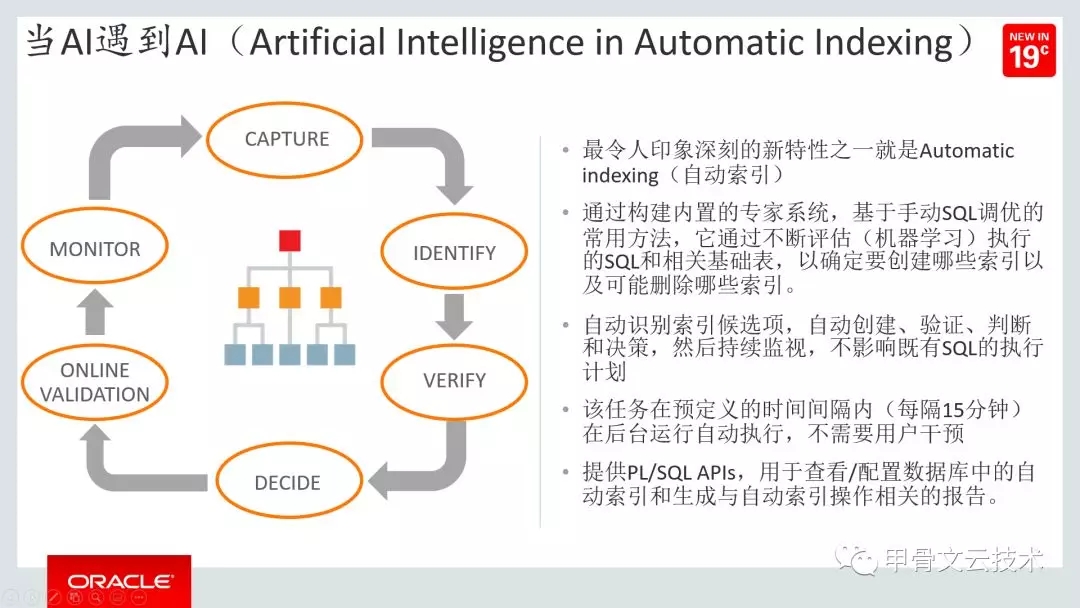 当AI遇到AI（Artificial Intelligence in Automatic Indexing）

NEW IN 19c

CAPTURE

IDENTIFY

VERIFY

DECIDE

ONLINE VALIDATION

MONITOR

• 最令人印象深刻的新特性之一就是Automatic indexing（自动索引）

• 通过构建内置的专家系统，基于手动SQL调优的常用方法，它通过不断评估（机器学习）执行的SQL和相关基础表，以确定要创建哪些索引以及可能删除哪些索引。

• 自动识别索引候选项，自动创建、验证、判断和决策，然后持续监视，不影响既有SQL的执行计划

• 该任务在预定义的时间间隔内（每隔15分钟）在后台运行自动执行，不需要用户干预

• 提供PL/SQL APIs，用于查看/配置数据库中的自动索引和生成与自动索引操作相关的报告。

ORACLE

甲骨文云技术